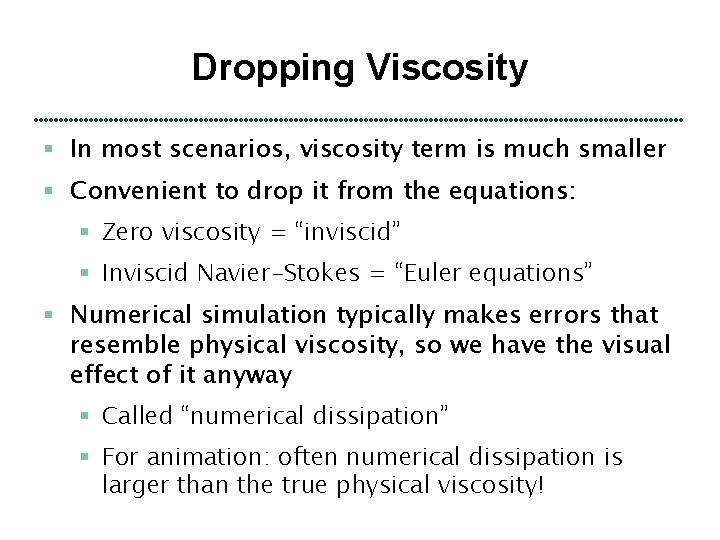 Dropping Viscosity

- In most scenarios, viscosity term is much smaller
- Convenient to drop it from the equations:
  - Zero viscosity = “inviscid”
  - Inviscid Navier-Stokes = “Euler equations”
- Numerical simulation typically makes errors that resemble physical viscosity, so we have the visual effect of it anyway
  - Called “numerical dissipation”
  - For animation: often numerical dissipation is larger than the true physical viscosity!